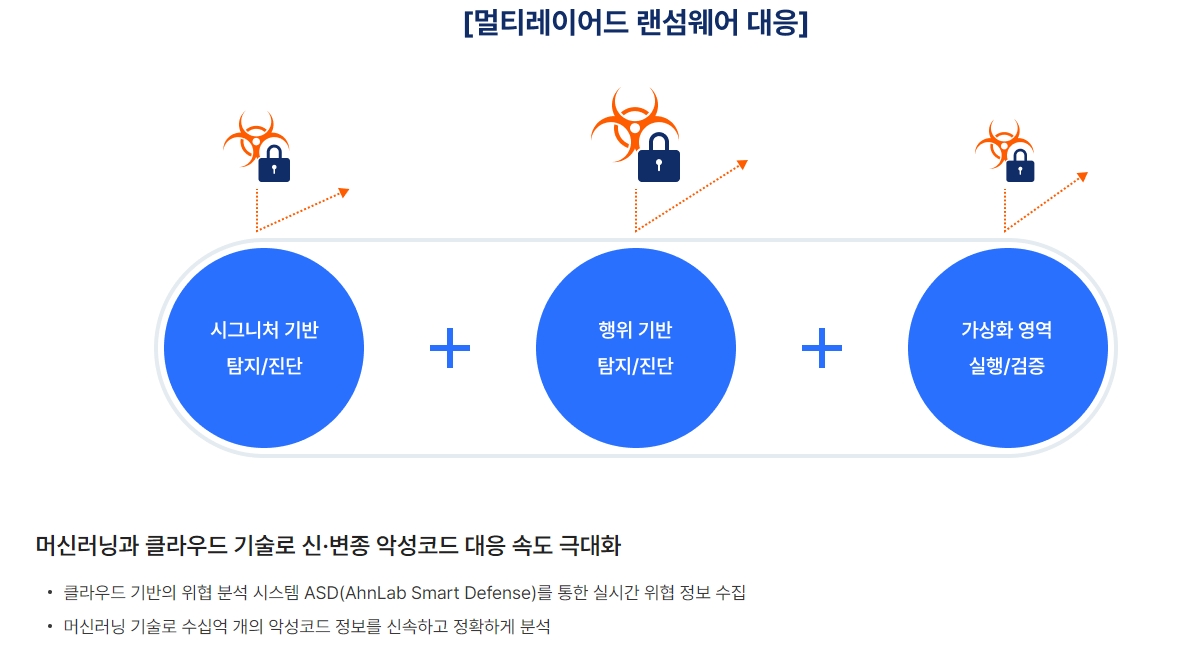 [멀티레이어드 랜섬웨어 대응]

시그니처 기반
탐지/진단

+

행위 기반
탐지/진단

+

가상화 영역
실행/검증

머신러닝과 클라우드 기술로 신·변종 악성코드 대응 속도 극대화

• 클라우드 기반의 위협 분석 시스템 ASD(AhnLab Smart Defense)를 통한 실시간 위협 정보 수집
• 머신러닝 기술로 수십억 개의 악성코드 정보를 신속하고 정확하게 분석